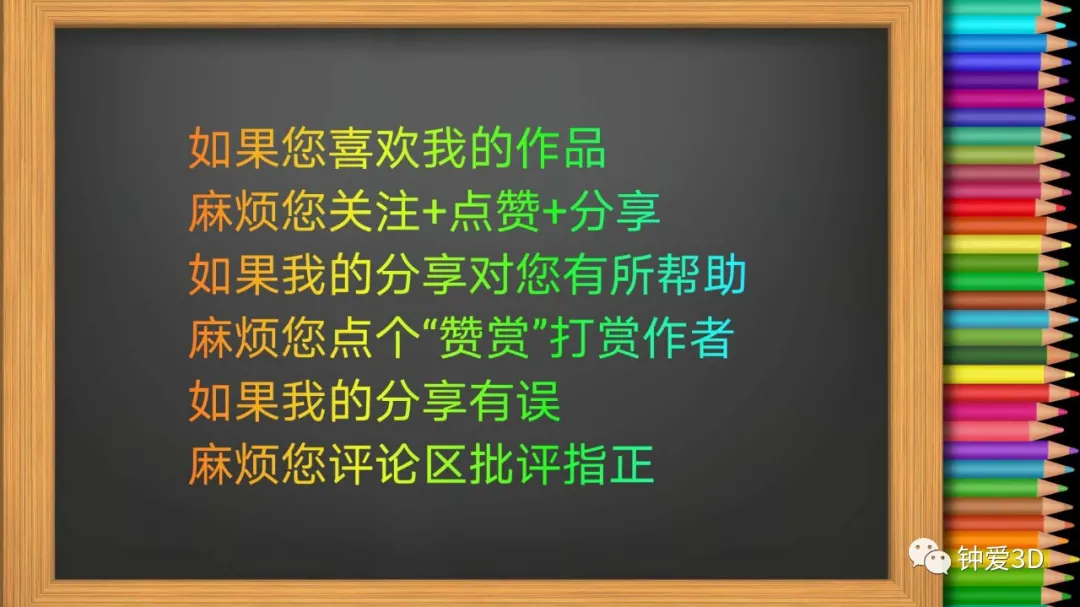 如果您喜欢我的作品
麻烦您关注+点赞+分享
如果我的分享对您有所帮助
麻烦您点个“赞赏”打赏作者
如果我的分享有误
麻烦您评论区批评指正

钟爱3D